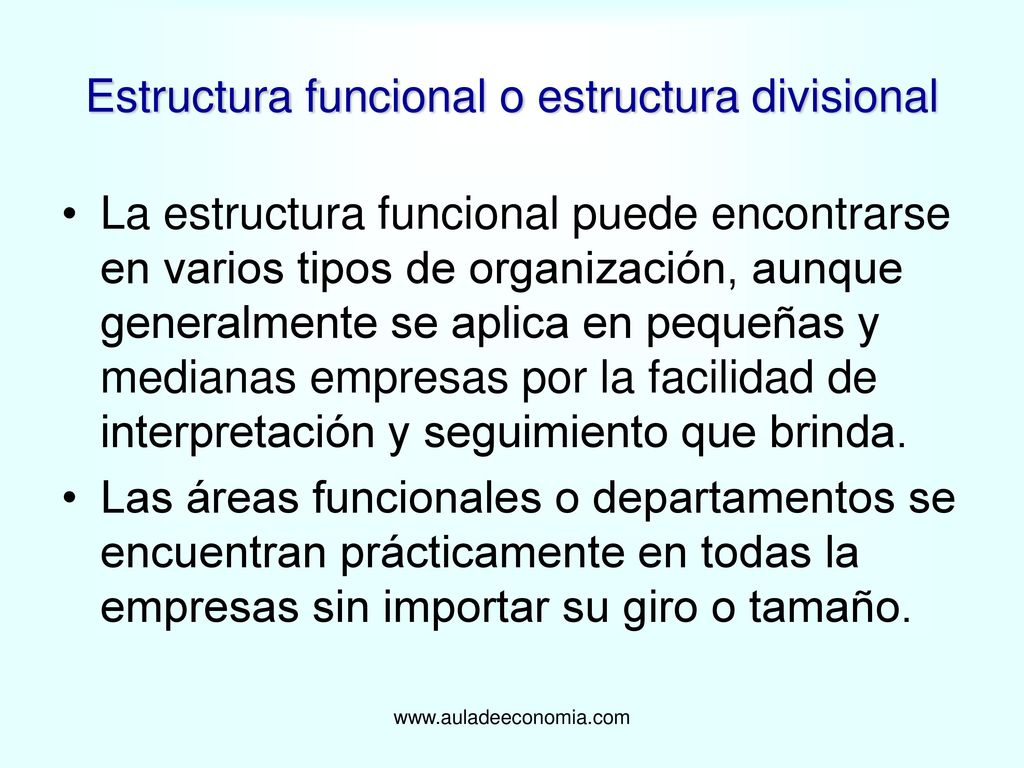 Estructura funcional o estructura divisional

• La estructura funcional puede encontrarse en varios tipos de organización, aunque generalmente se aplica en pequeñas y medianas empresas por la facilidad de interpretación y seguimiento que brinda.
• Las áreas funcionales o departamentos se encuentran prácticamente en todas la empresas sin importar su giro o tamaño.

www.auladeeconomia.com